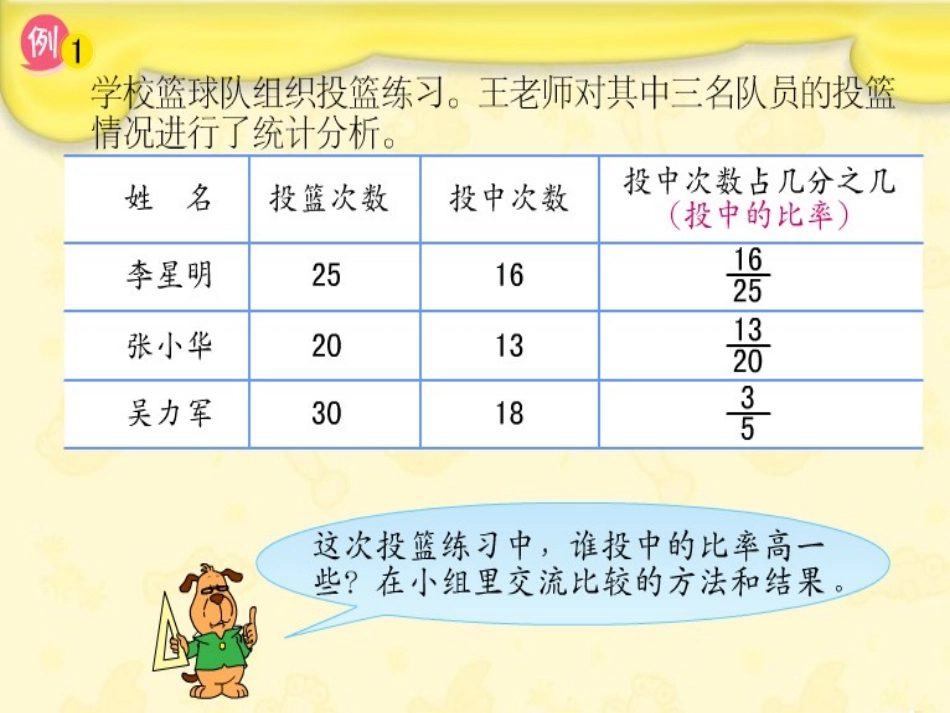 例 1

学校篮球队组织投篮练习。王老师对其中三名队员的投篮情况进行了统计分析。

| 姓　名 | 投篮次数 | 投中次数 | 投中次数占几分之几（投中的比率） |
|---|---|---|---|
| 李星明 | 25 | 16 | $\frac{16}{25}$ |
| 张小华 | 20 | 13 | $\frac{13}{20}$ |
| 吴力军 | 30 | 18 | $\frac{3}{5}$ |

这次投篮练习中，谁投中的比率高一些？在小组里交流比较的方法和结果。